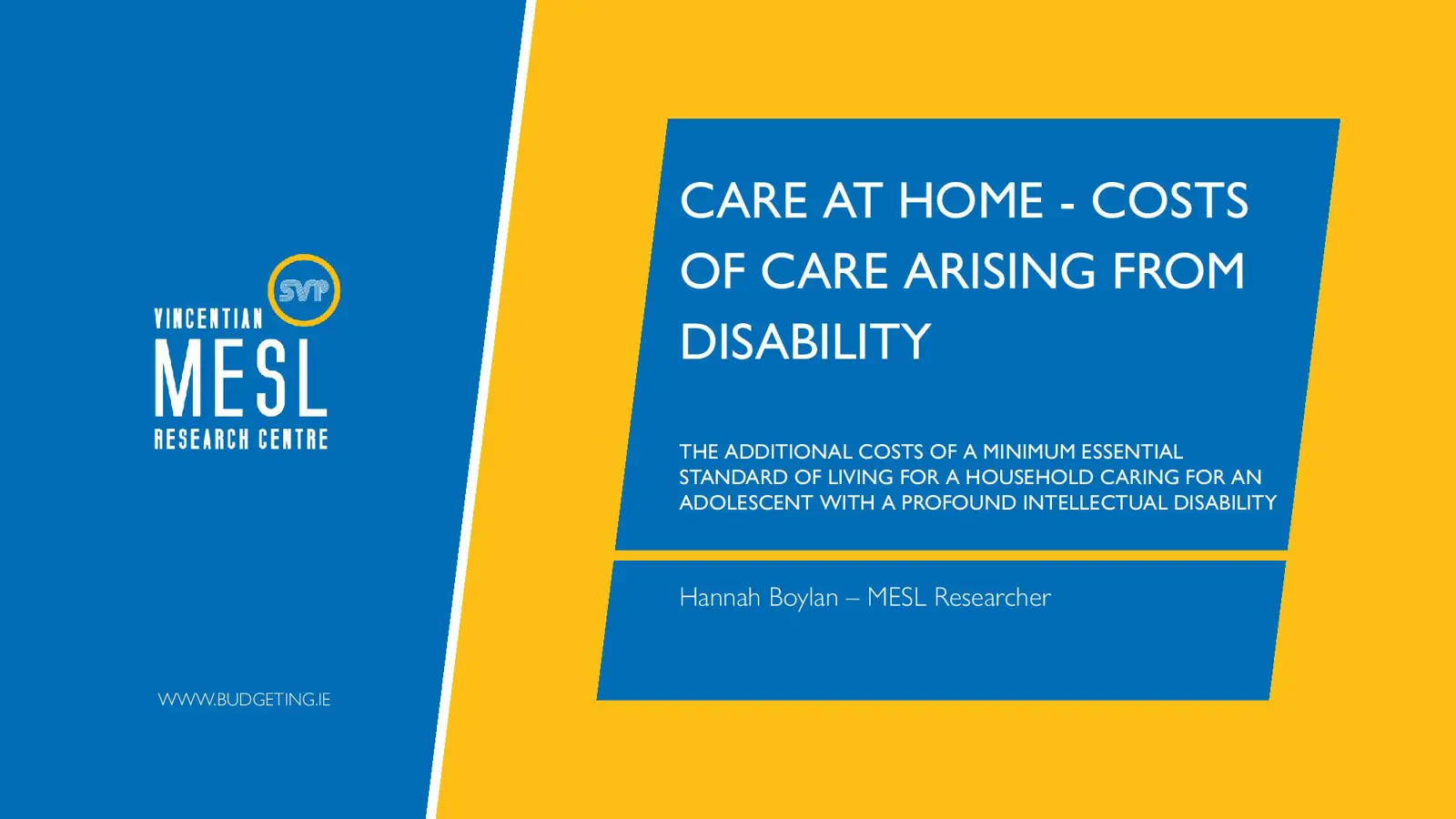 SVP
VINCENTIAN
MESL
RESEARCH CENTRE

WWW.BUDGETING.IE

CARE AT HOME - COSTS OF CARE ARISING FROM DISABILITY

THE ADDITIONAL COSTS OF A MINIMUM ESSENTIAL STANDARD OF LIVING FOR A HOUSEHOLD CARING FOR AN ADOLESCENT WITH A PROFOUND INTELLECTUAL DISABILITY

Hannah Boylan – MESL Researcher